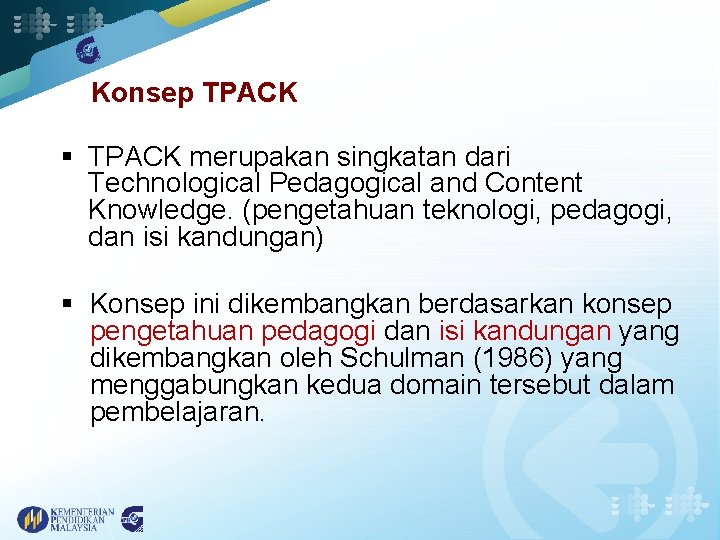 Konsep TPACK

▪ TPACK merupakan singkatan dari Technological Pedagogical and Content Knowledge. (pengetahuan teknologi, pedagogi, dan isi kandungan)

▪ Konsep ini dikembangkan berdasarkan konsep pengetahuan pedagogi dan isi kandungan yang dikembangkan oleh Schulman (1986) yang menggabungkan kedua domain tersebut dalam pembelajaran.

KEMENTERIAN PENDIDIKAN MALAYSIA